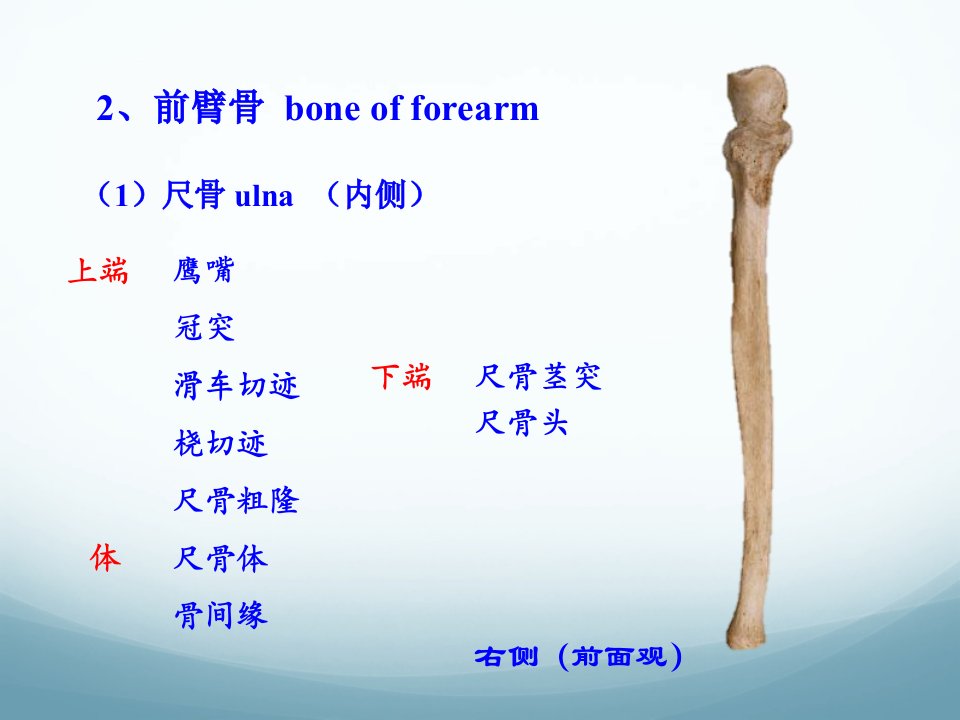 2、前臂骨 bone of forearm

（1）尺骨 ulna （内侧）

上端 鹰嘴

冠突

滑车切迹

桡切迹

尺骨粗隆

体 尺骨体

骨间缘

下端 尺骨茎突

尺骨头

右侧（前面观）